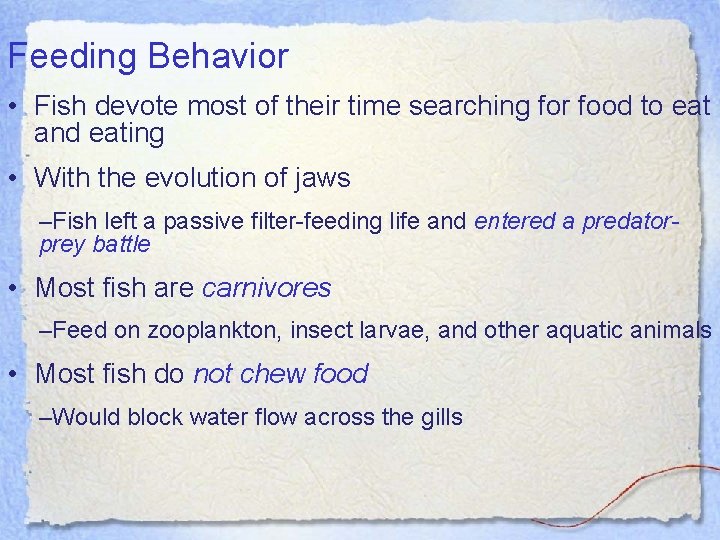 Feeding Behavior

• Fish devote most of their time searching for food to eat and eating

• With the evolution of jaws

–Fish left a passive filter-feeding life and entered a predator-prey battle

• Most fish are carnivores

–Feed on zooplankton, insect larvae, and other aquatic animals

• Most fish do not chew food

–Would block water flow across the gills